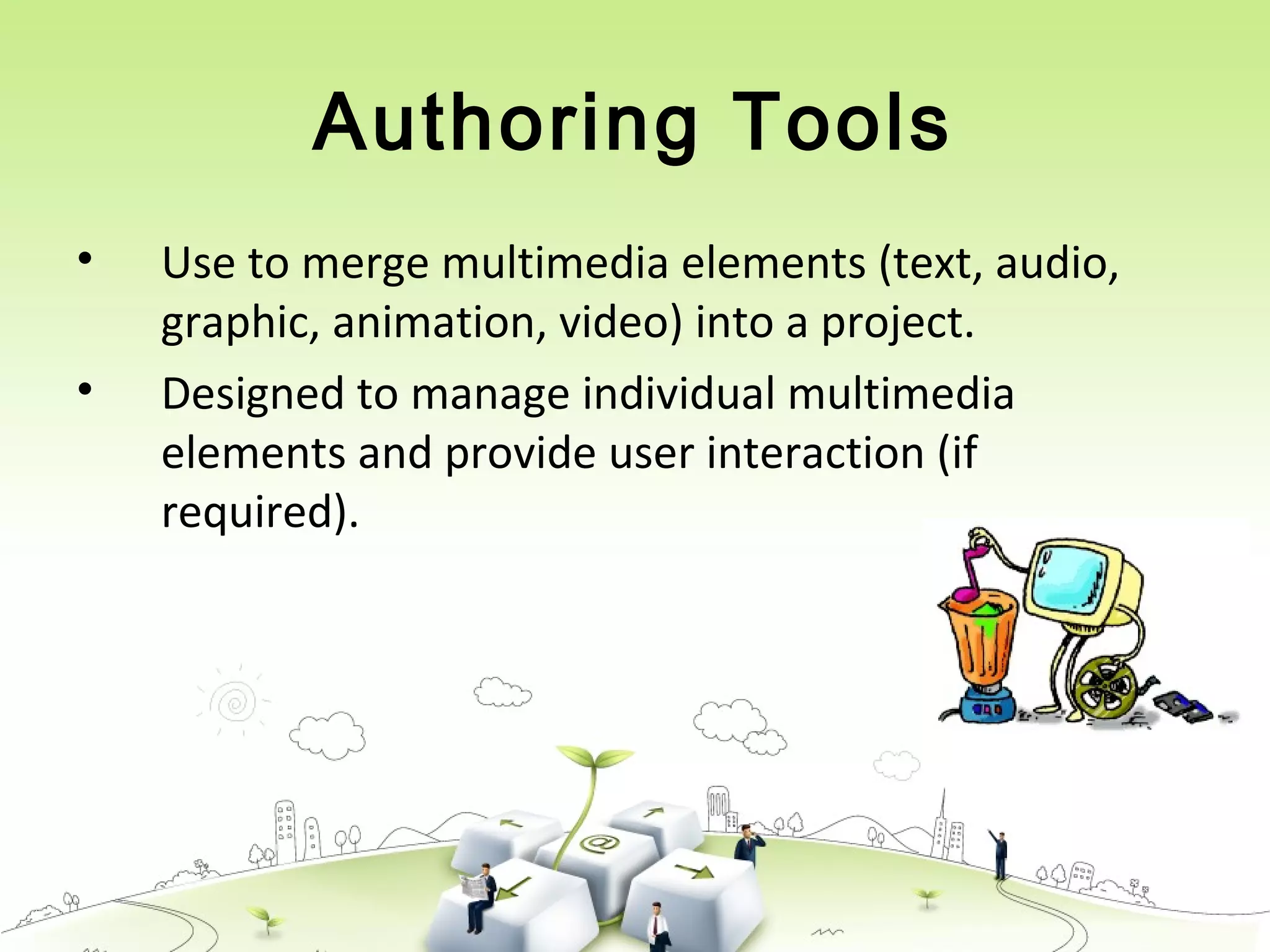 Authoring Tools

• Use to merge multimedia elements (text, audio, graphic, animation, video) into a project.

• Designed to manage individual multimedia elements and provide user interaction (if required).

@